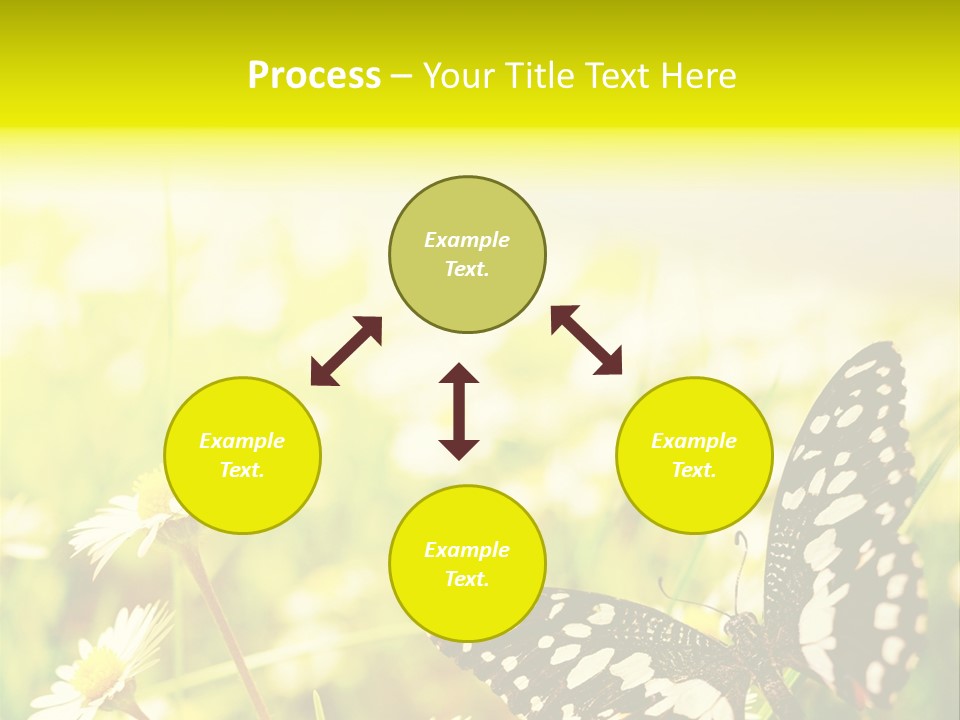 Process – Your Title Text Here

Example Text.

Example Text.

Example Text.

Example Text.